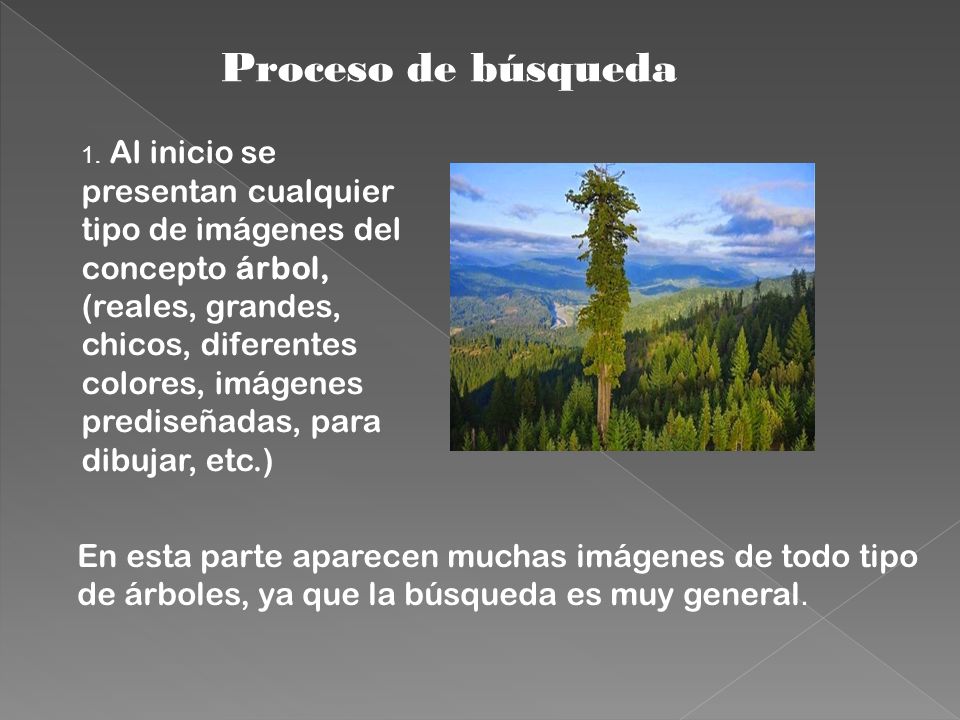 Proceso de búsqueda

1. Al inicio se presentan cualquier tipo de imágenes del concepto árbol, (reales, grandes, chicos, diferentes colores, imágenes prediseñadas, para dibujar, etc.)

En esta parte aparecen muchas imágenes de todo tipo de árboles, ya que la búsqueda es muy general.